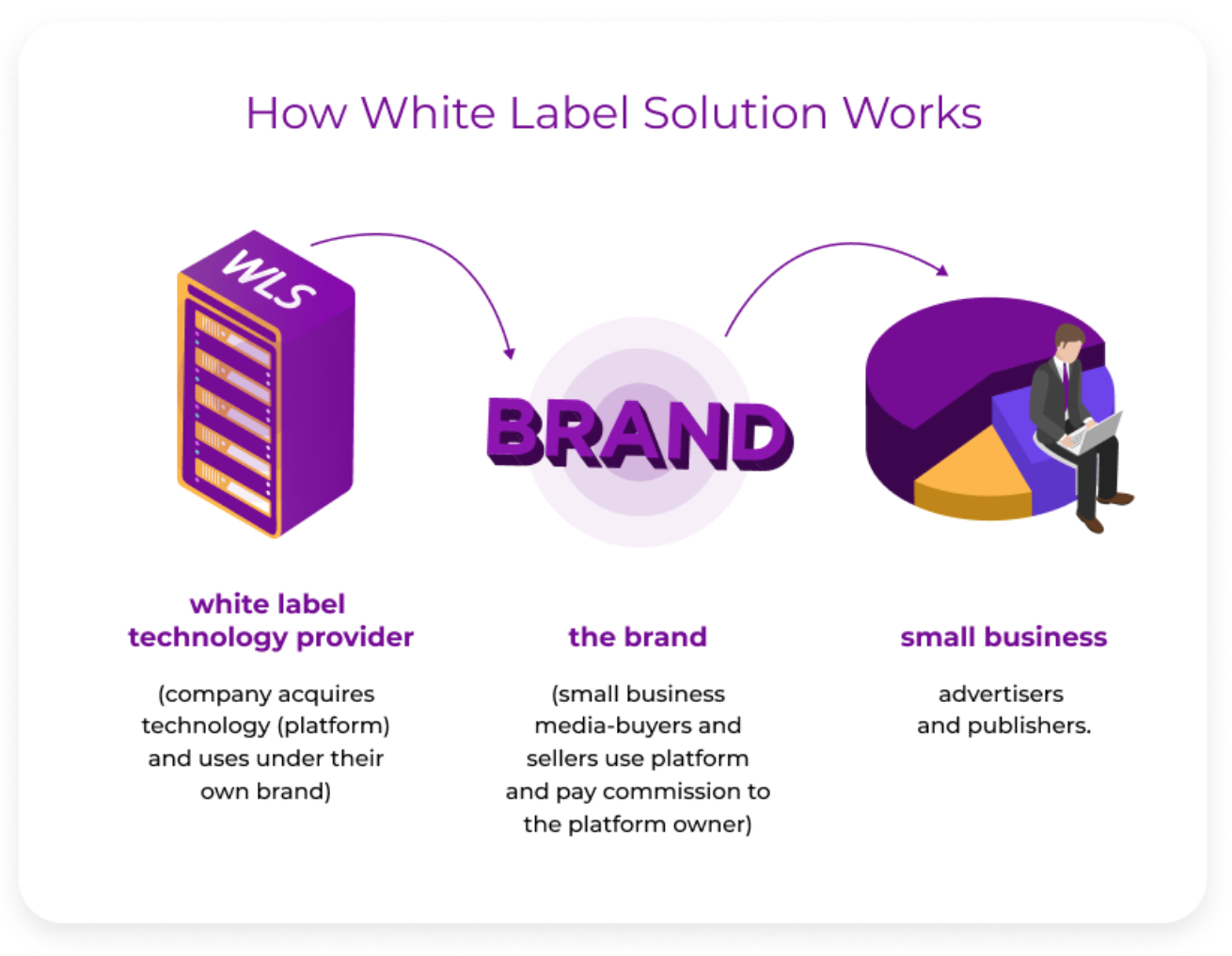 How White Label Solution Works

WLS

BRAND

white label technology provider

(company acquires technology (platform) and uses under their own brand)

the brand

(small business media-buyers and sellers use platform and pay commission to the platform owner)

small business

advertisers and publishers.